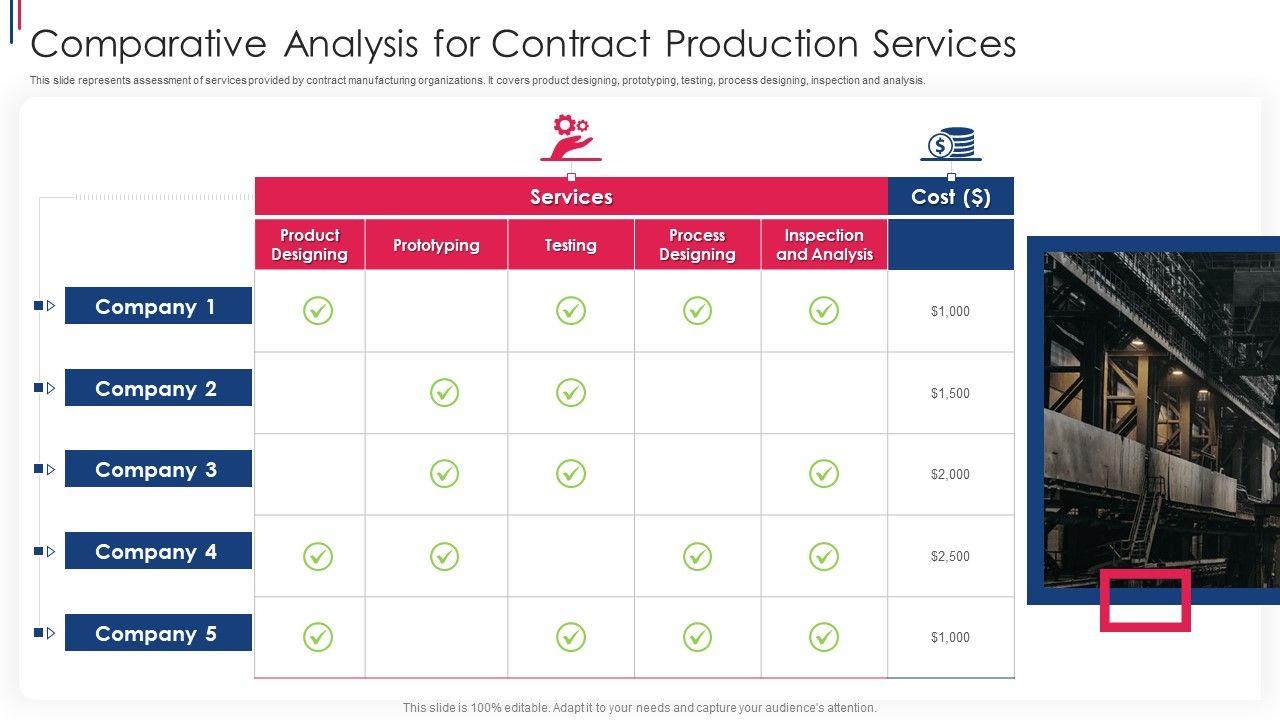 Comparative Analysis for Contract Production Services

This slide represents assessment of services provided by contract manufacturing organizations. It covers product designing, prototyping, testing, process designing, inspection and analysis.

| | Services | | | | | Cost ($) |
|---|---|---|---|---|---|---|
| | Product Designing | Prototyping | Testing | Process Designing | Inspection and Analysis | |
| Company 1 | ✓ | | ✓ | ✓ | ✓ | $1,000 |
| Company 2 | | ✓ | ✓ | | | $1,500 |
| Company 3 | | ✓ | ✓ | | ✓ | $2,000 |
| Company 4 | ✓ | ✓ | | ✓ | ✓ | $2,500 |
| Company 5 | ✓ | | ✓ | ✓ | ✓ | $1,000 |

This slide is 100% editable. Adapt it to your needs and capture your audience's attention.